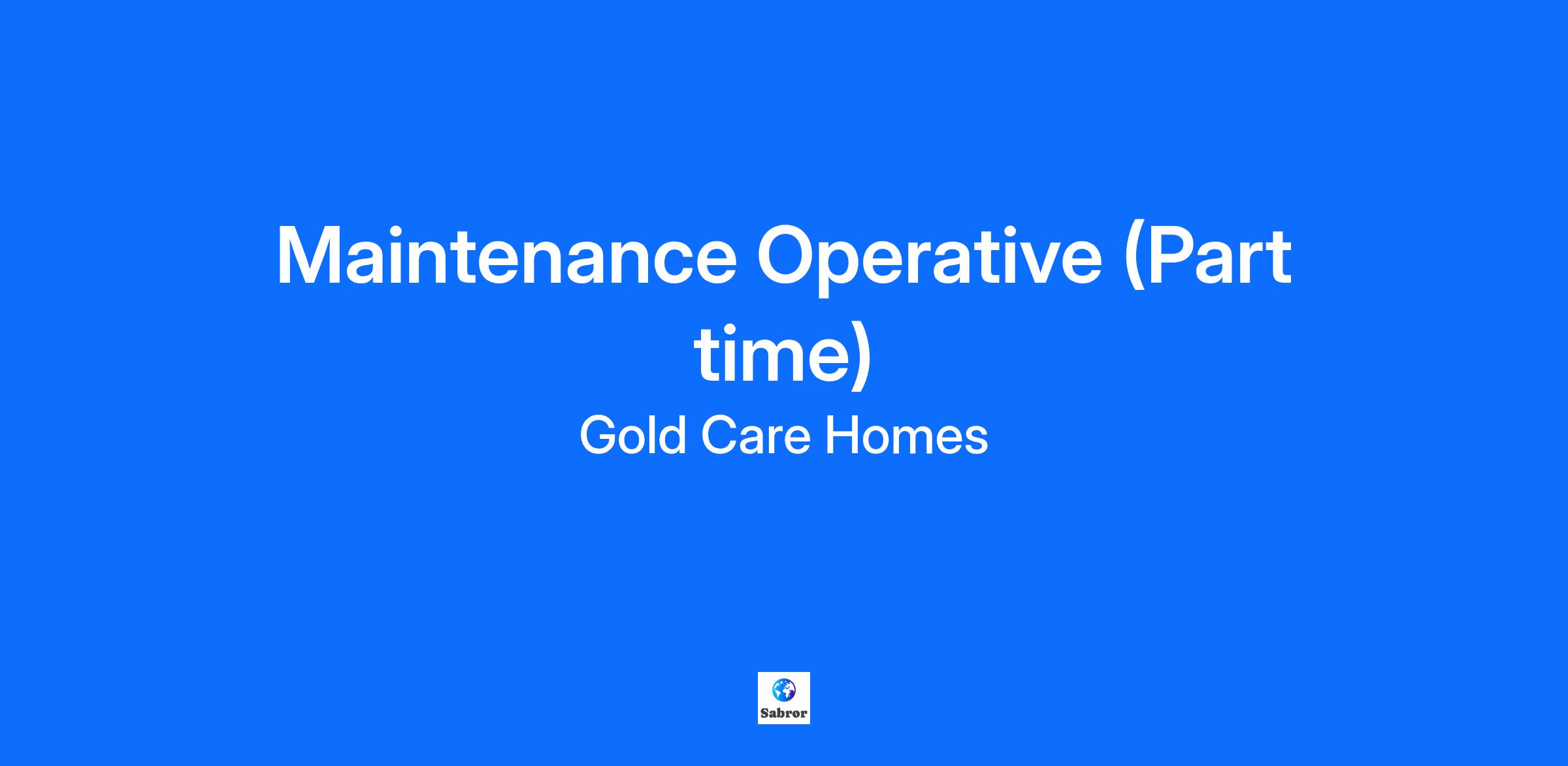 Maintenance Operative (Part time)

Gold Care Homes

Sabror